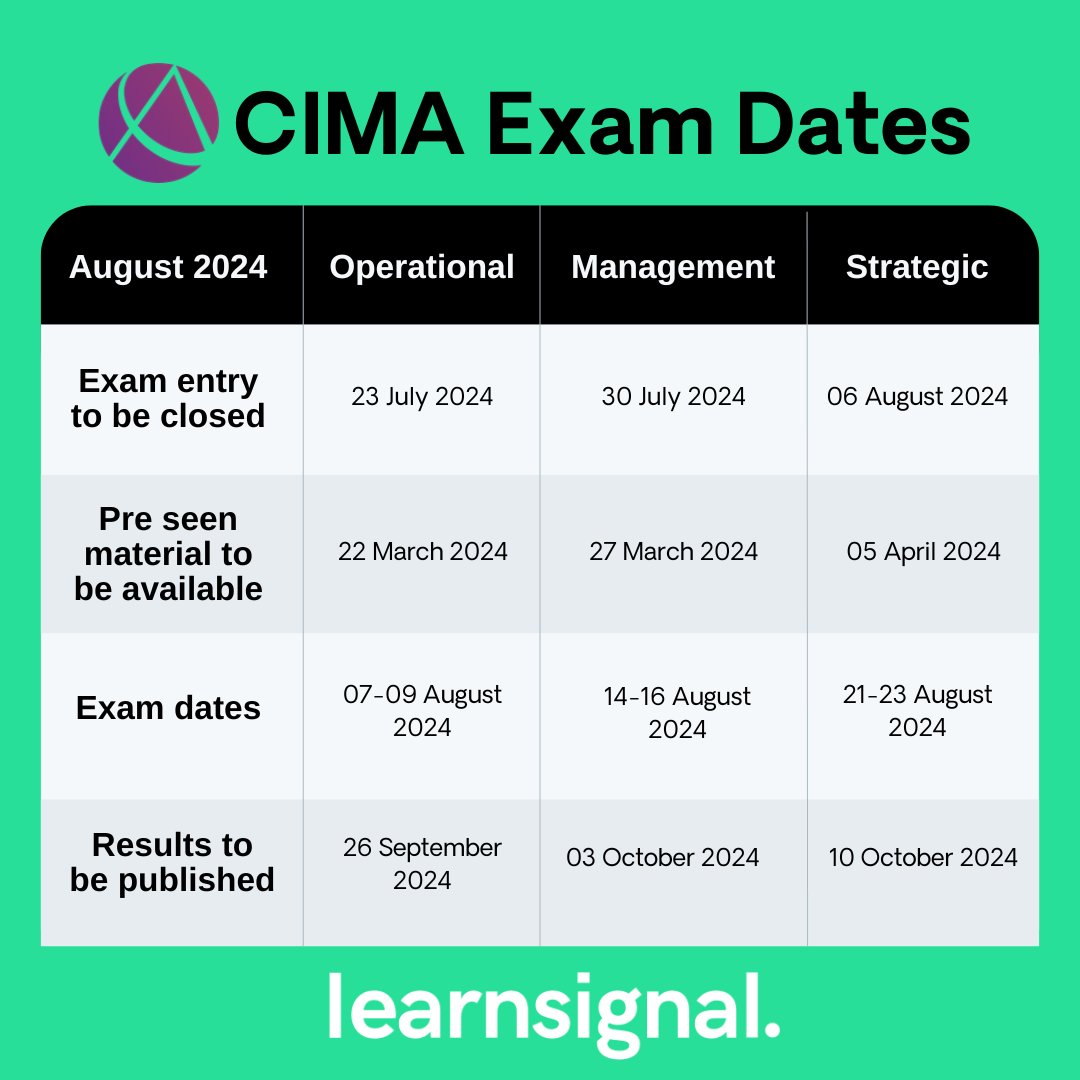 CIMA Exam Dates

| August 2024 | Operational | Management | Strategic |
|---|---|---|---|
| Exam entry to be closed | 23 July 2024 | 30 July 2024 | 06 August 2024 |
| Pre seen material to be available | 22 March 2024 | 27 March 2024 | 05 April 2024 |
| Exam dates | 07-09 August 2024 | 14-16 August 2024 | 21-23 August 2024 |
| Results to be published | 26 September 2024 | 03 October 2024 | 10 October 2024 |

learnsignal.